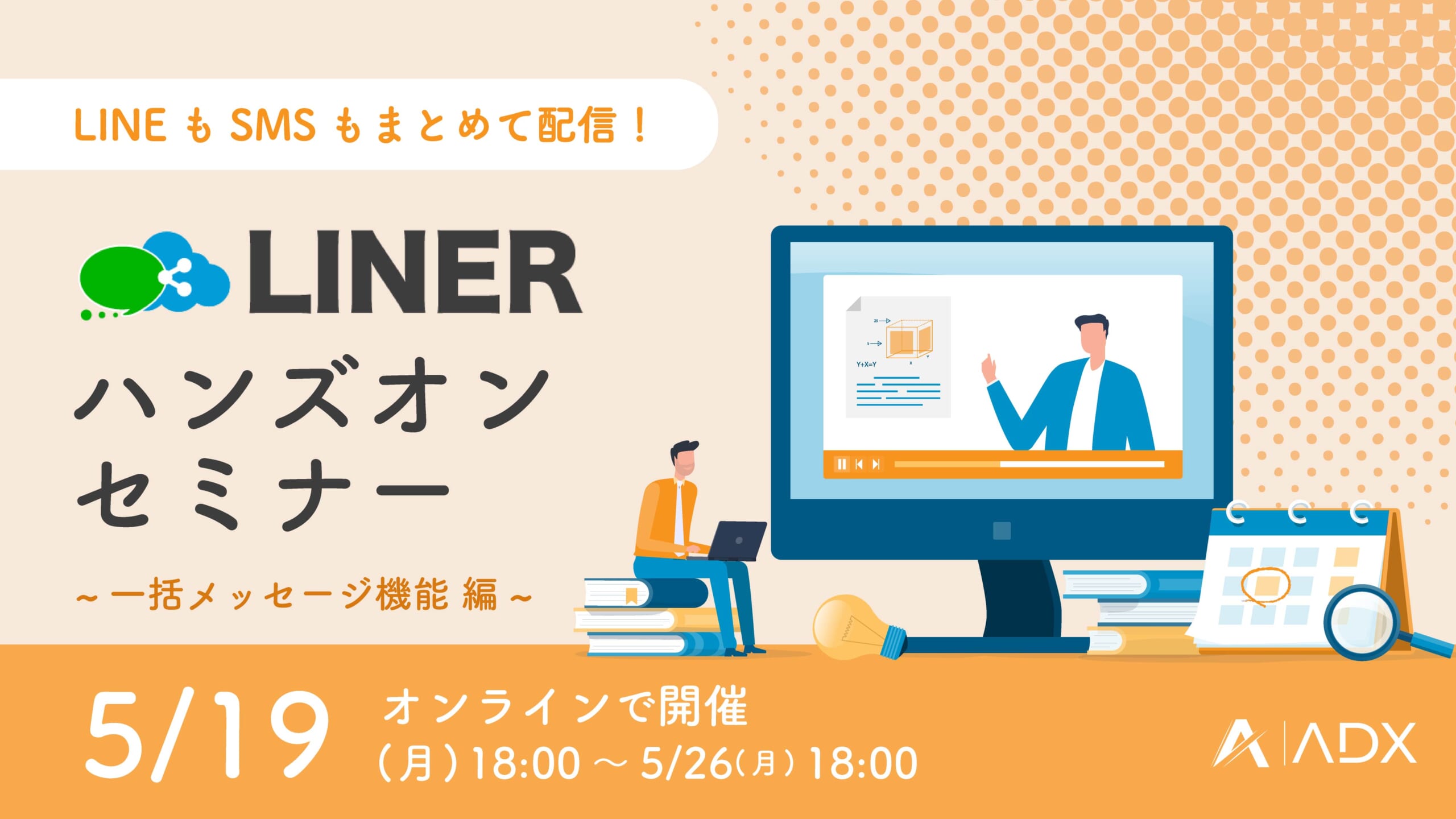 LINE も SMS もまとめて配信！

LINER

ハンズオン
セミナー

～一括メッセージ機能 編～

Y+X=Y

5/19 オンラインで開催
(月) 18:00 ～ 5/26(月) 18:00

ADX